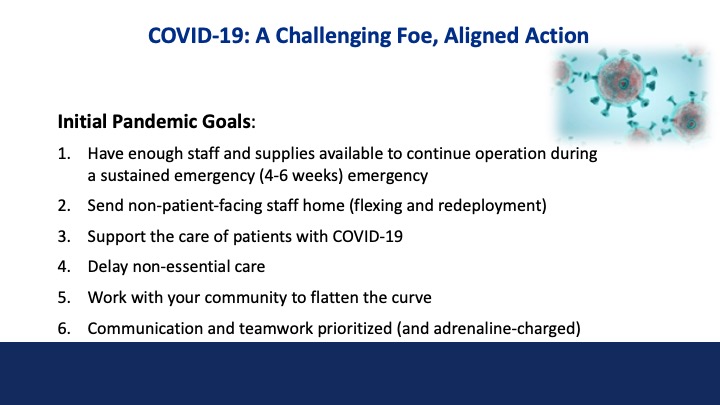 COVID-19: A Challenging Foe, Aligned Action

Initial Pandemic Goals:

1. Have enough staff and supplies available to continue operation during a sustained emergency (4-6 weeks) emergency
2. Send non-patient-facing staff home (flexing and redeployment)
3. Support the care of patients with COVID-19
4. Delay non-essential care
5. Work with your community to flatten the curve
6. Communication and teamwork prioritized (and adrenaline-charged)